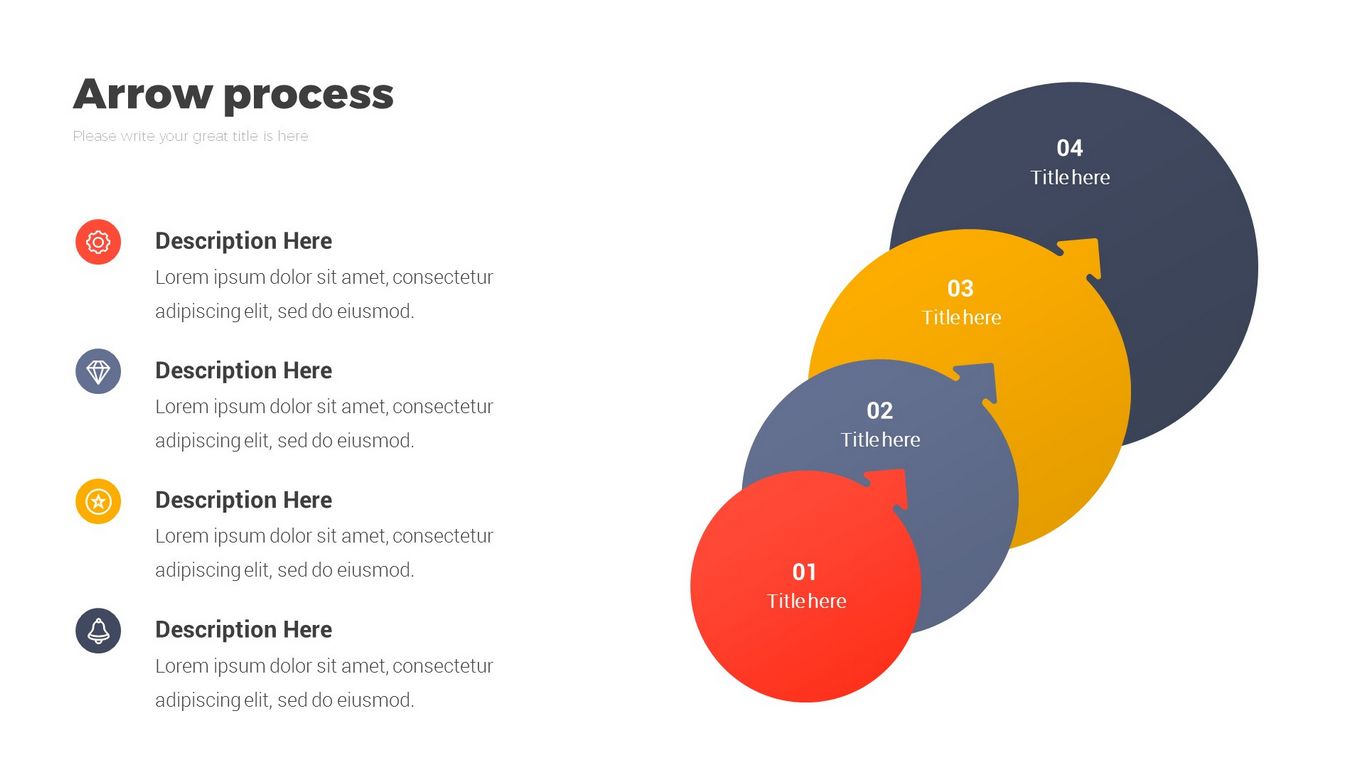 Arrow process

Please write your great title is here

Description Here
Lorem ipsum dolor sit amet, consectetur adipiscing elit, sed do eiusmod.

Description Here
Lorem ipsum dolor sit amet, consectetur adipiscing elit, sed do eiusmod.

Description Here
Lorem ipsum dolor sit amet, consectetur adipiscing elit, sed do eiusmod.

Description Here
Lorem ipsum dolor sit amet, consectetur adipiscing elit, sed do eiusmod.

04
Title here

03
Title here

02
Title here

01
Title here